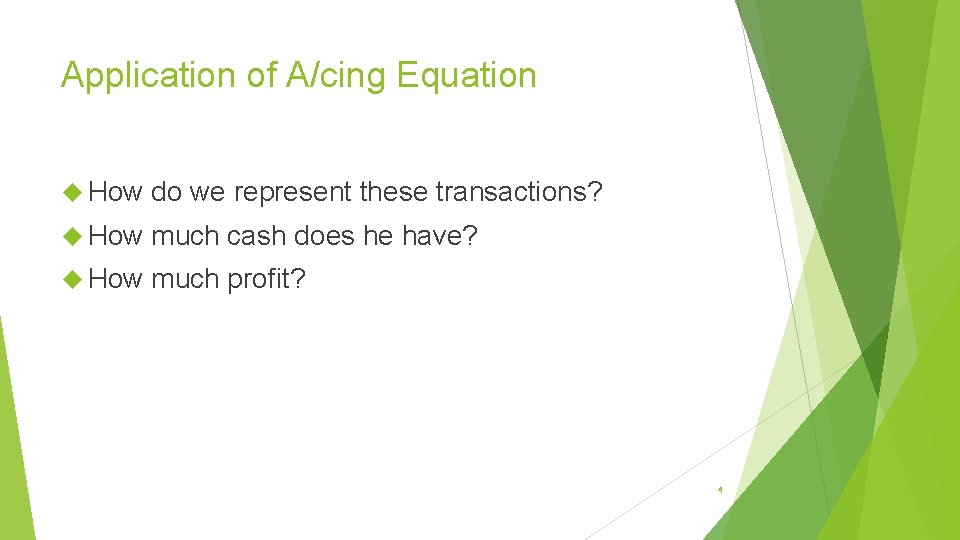 Application of A/cing Equation

How do we represent these transactions?

How much cash does he have?

How much profit?

4